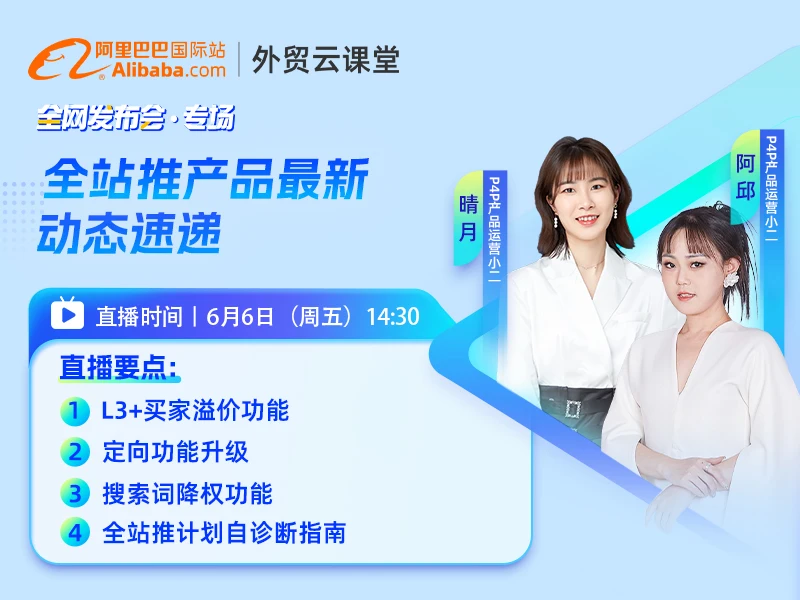 阿里巴巴国际站
Alibaba.com
外贸云课堂

全网发布会·专场

全站推产品最新动态速递

晴月
P4P产品运营小二

阿邱
P4P产品运营小二

直播时间 | 6月6日（周五）14:30

直播要点:

1 L3+买家溢价功能

2 定向功能升级

3 搜索词降权功能

4 全站推计划自诊断指南